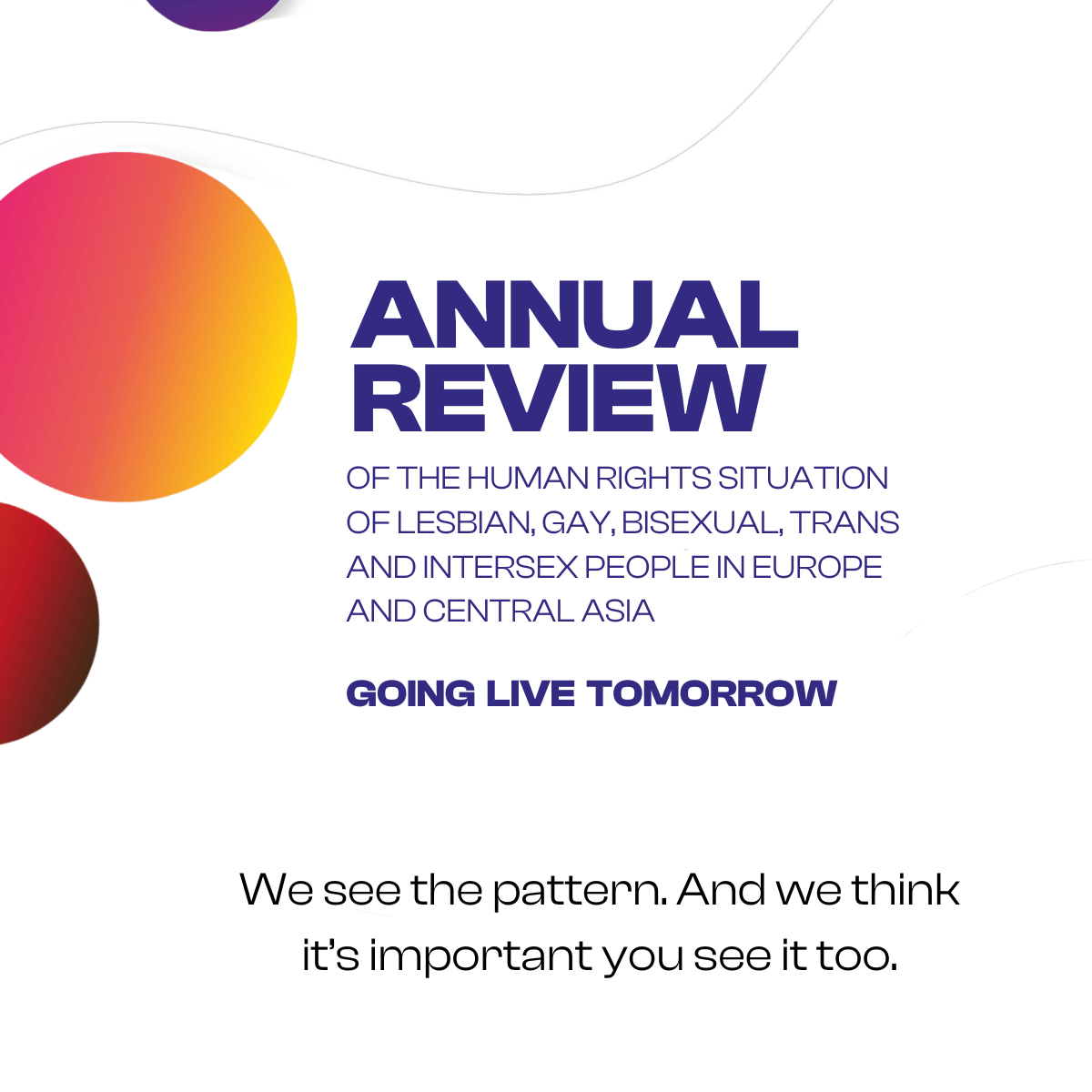 ANNUAL REVIEW

OF THE HUMAN RIGHTS SITUATION OF LESBIAN, GAY, BISEXUAL, TRANS AND INTERSEX PEOPLE IN EUROPE AND CENTRAL ASIA

GOING LIVE TOMORROW

We see the pattern. And we think it's important you see it too.